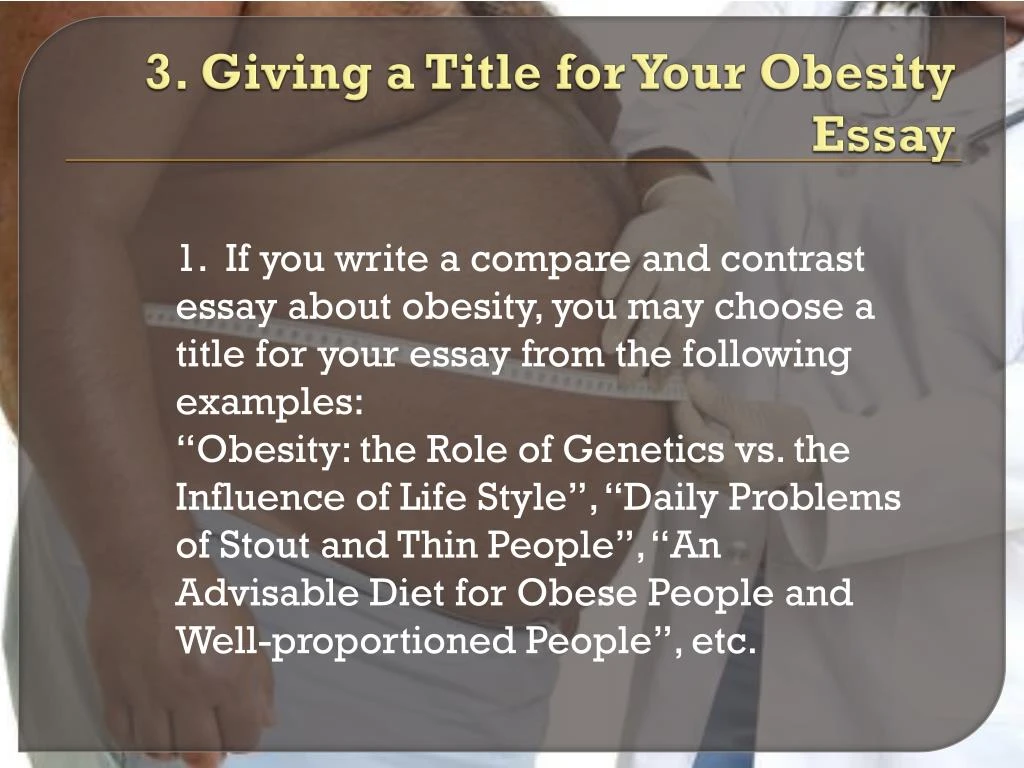 3. Giving a Title for Your Obesity Essay

1. If you write a compare and contrast essay about obesity, you may choose a title for your essay from the following examples:
“Obesity: the Role of Genetics vs. the Influence of Life Style”, “Daily Problems of Stout and Thin People”, “An Advisable Diet for Obese People and Well-proportioned People”, etc.